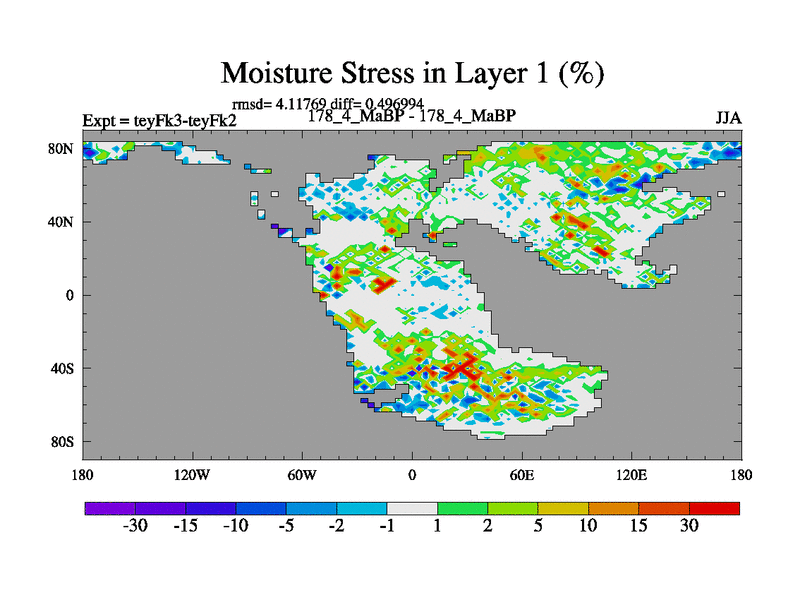 Moisture Stress in Layer 1 (%)

rmsd= 4.11769 diff= 0.496994

Expt = teyFk3-teyFk2

178_4_MaBP - 178_4_MaBP

JJA

80N
40N
0
40S
80S

180 120W 60W 0 60E 120E 180

-30 -15 -10 -5 -2 -1 1 2 5 10 15 30